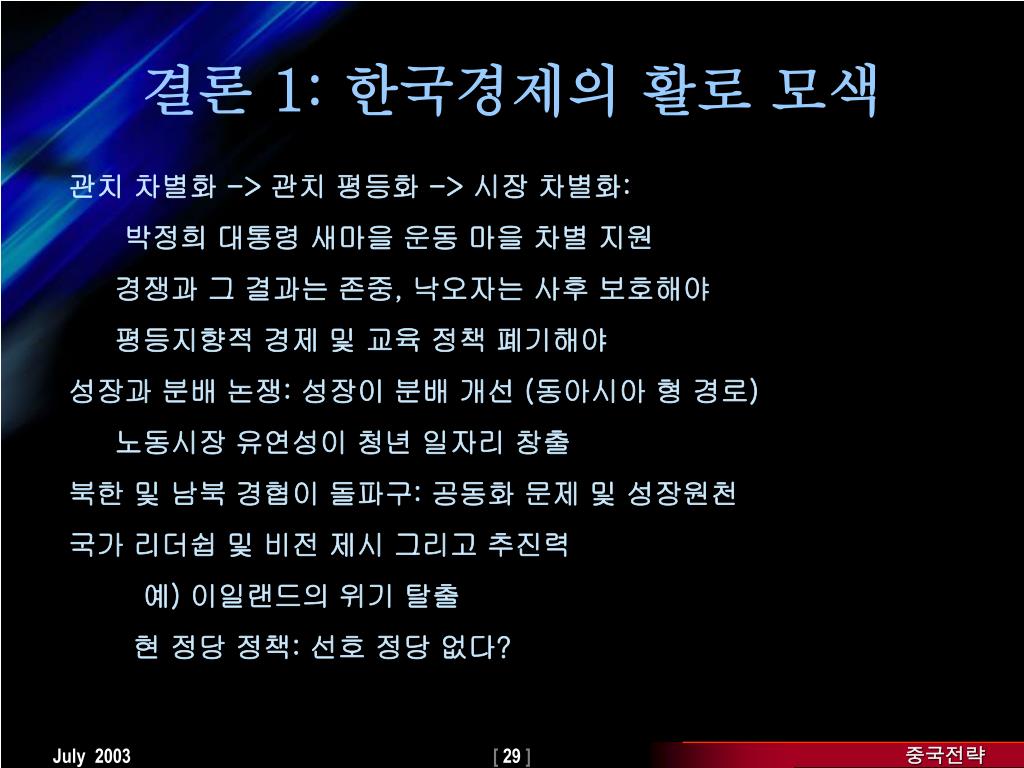 결론 1: 한국경제의 활로 모색

관치 차별화 -> 관치 평등화 -> 시장 차별화:

박정희 대통령 새마을 운동 마을 차별 지원

경쟁과 그 결과는 존중, 낙오자는 사후 보호해야

평등지향적 경제 및 교육 정책 폐기해야

성장과 분배 논쟁: 성장이 분배 개선 (동아시아 형 경로)

노동시장 유연성이 청년 일자리 창출

북한 및 남북 경협이 돌파구: 공동화 문제 및 성장원천

국가 리더쉽 및 비전 제시 그리고 추진력

예) 이일랜드의 위기 탈출

현 정당 정책: 선호 정당 없다?

July 2003

[ 29 ]

중국전략